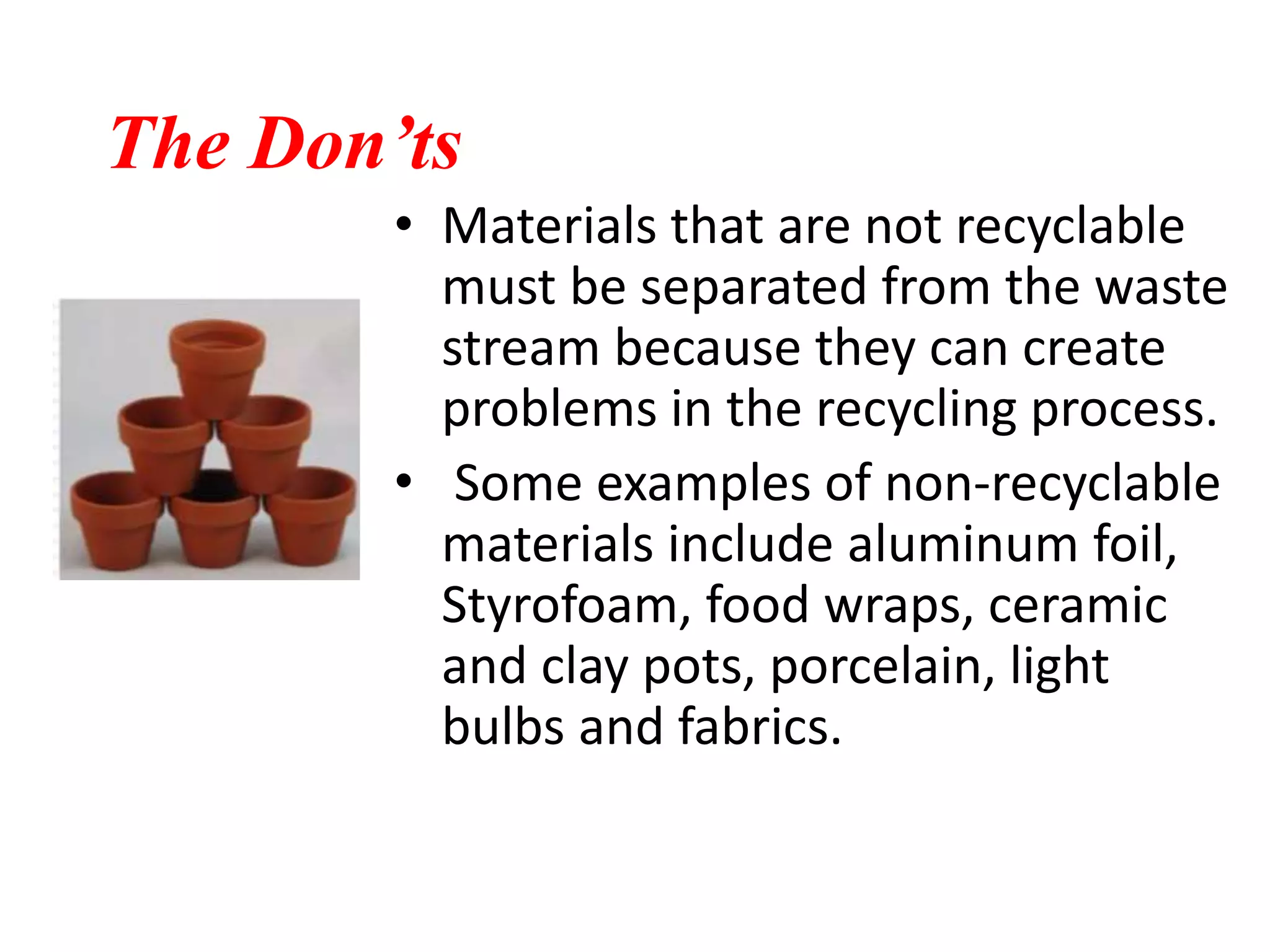 The Don’ts

• Materials that are not recyclable must be separated from the waste stream because they can create problems in the recycling process.

• Some examples of non-recyclable materials include aluminum foil, Styrofoam, food wraps, ceramic and clay pots, porcelain, light bulbs and fabrics.